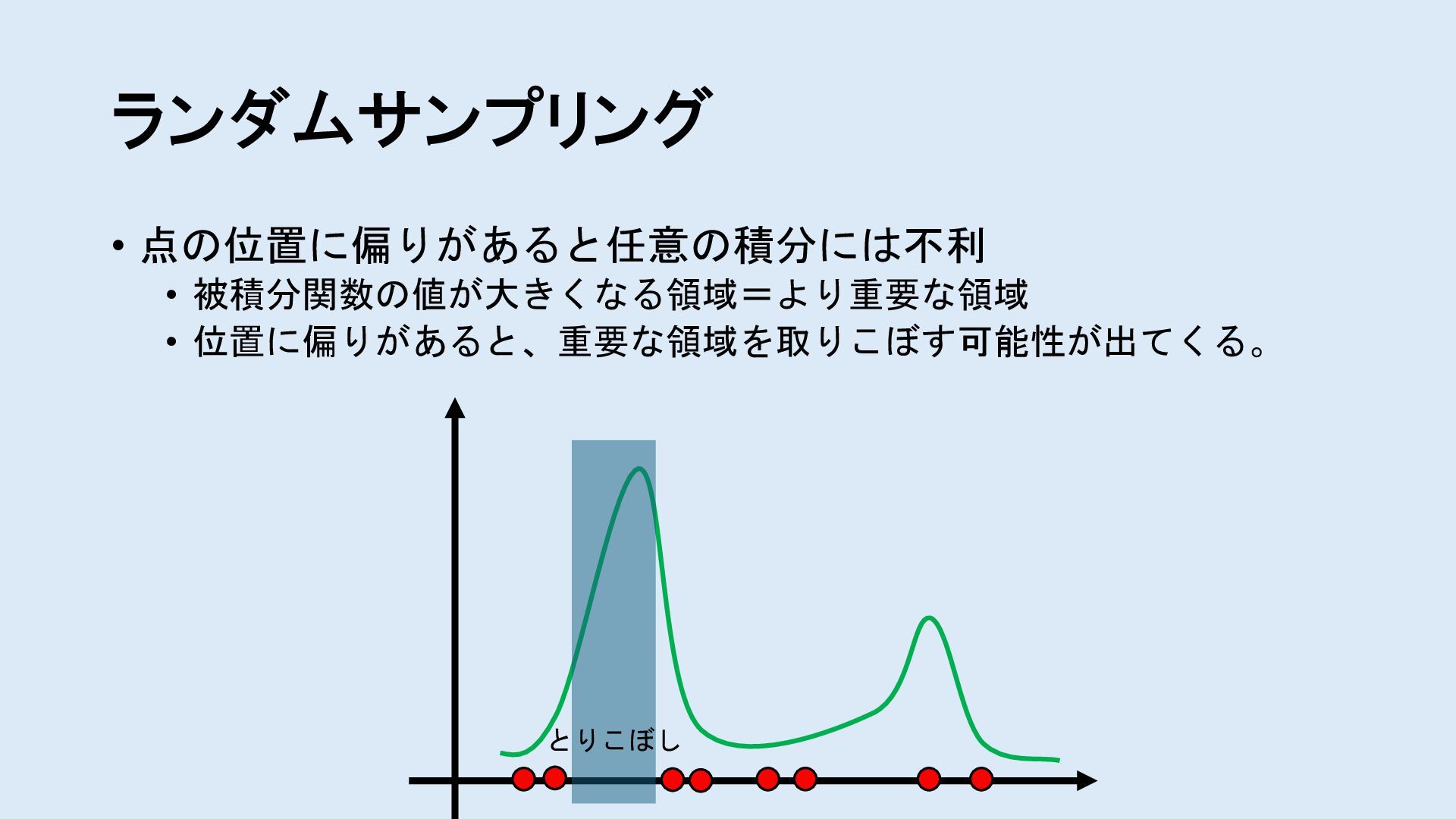 ランダムサンプリング

• 点の位置に偏りがあると任意の積分には不利
 • 被積分関数の値が大きくなる領域＝より重要な領域
 • 位置に偏りがあると、重要な領域を取りこぼす可能性が出てくる。

とりこぼし